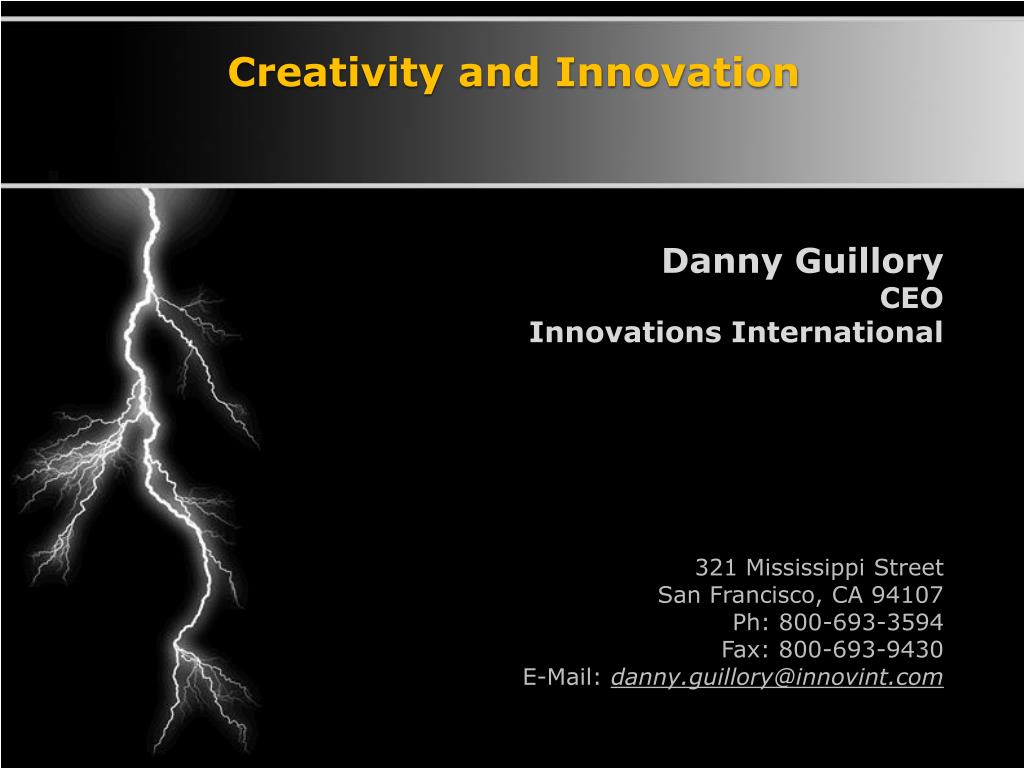 Creativity and Innovation

Danny Guillory
CEO
Innovations International

321 Mississippi Street
San Francisco, CA 94107
Ph: 800-693-3594
Fax: 800-693-9430
E-Mail: danny.guillory@innovint.com